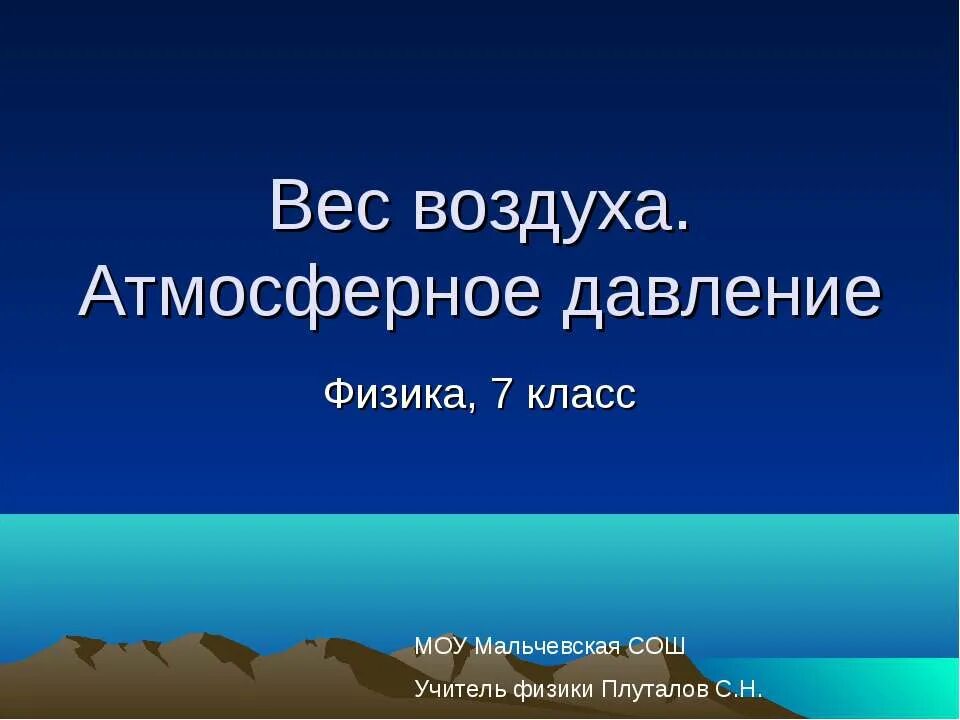 Вес воздуха. Атмосферное давление

Физика, 7 класс

МОУ Мальчевская СОШ

Учитель физики Плуталов С.Н.